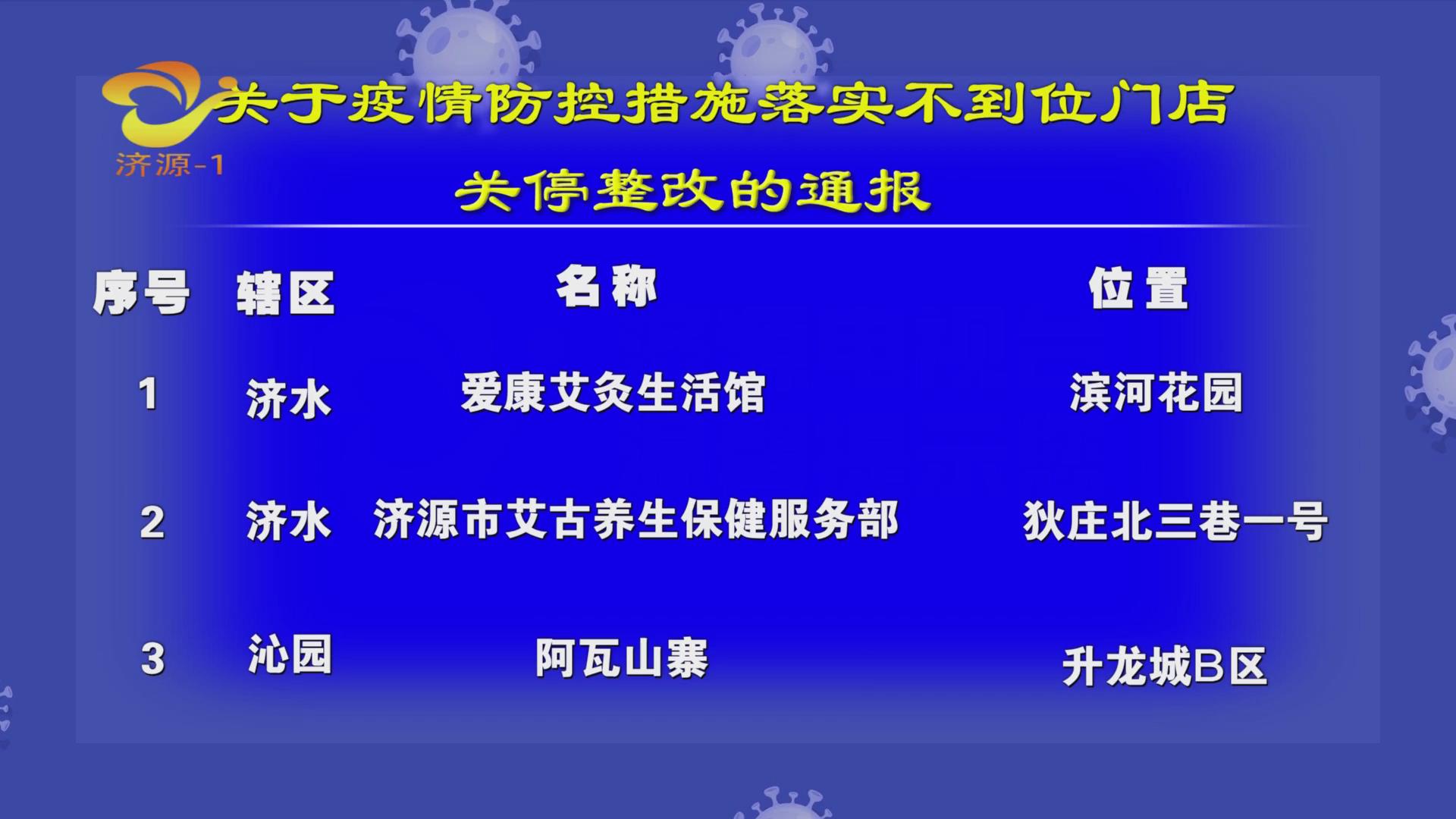 济源-1

关于疫情防控措施落实不到位门店

关停整改的通报

| 序号 | 辖区 | 名称 | 位置 |
|---|---|---|---|
| 1 | 济水 | 爱康艾灸生活馆 | 滨河花园 |
| 2 | 济水 | 济源市艾古养生保健服务部 | 狄庄北三巷一号 |
| 3 | 沁园 | 阿瓦山寨 | 升龙城B区 |